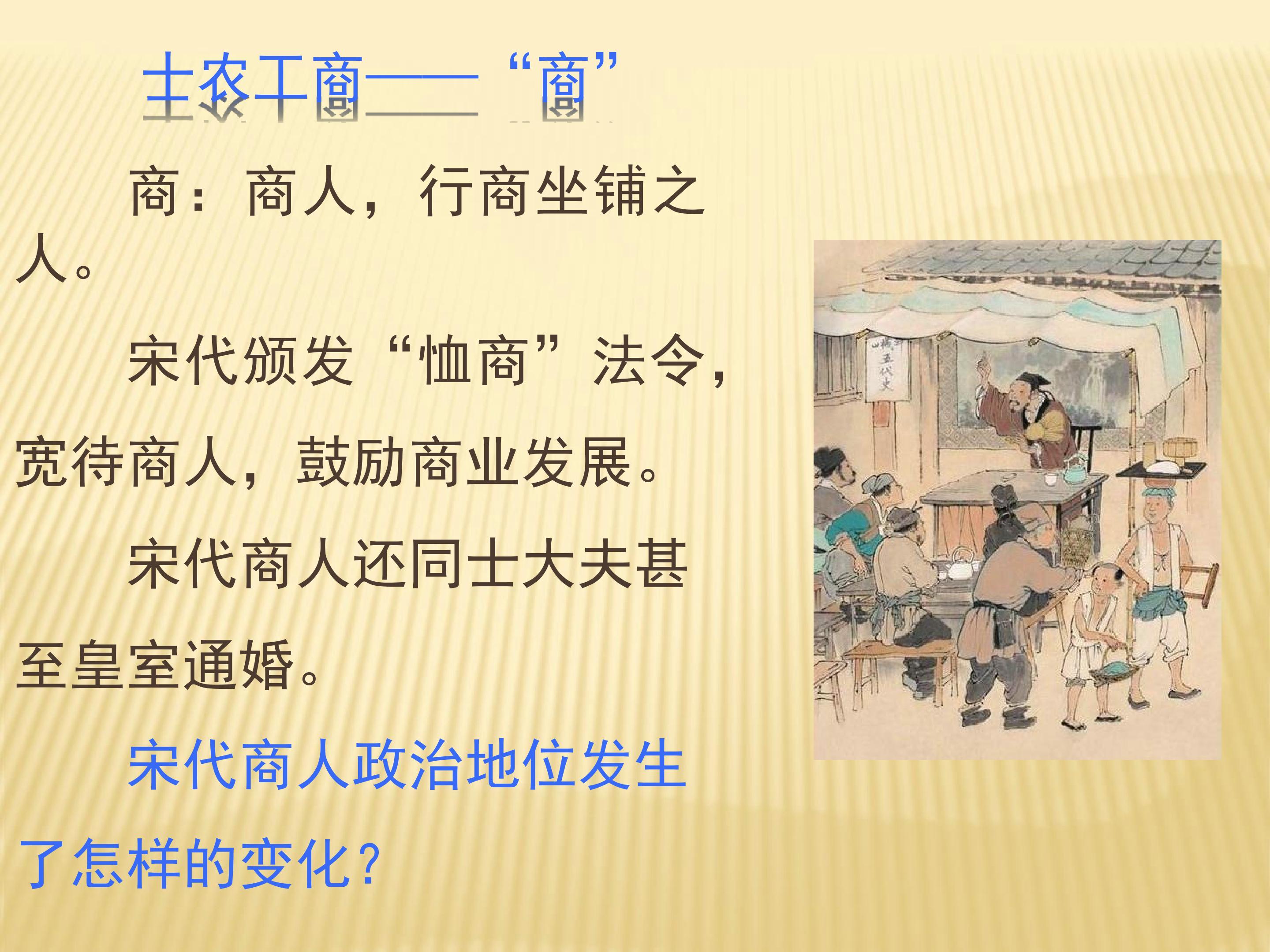 士农工商——“商”

商：商人，行商坐铺之人。

宋代颁发“恤商”法令，宽待商人，鼓励商业发展。

宋代商人还同士大夫甚至皇室通婚。

宋代商人政治地位发生了怎样的变化？